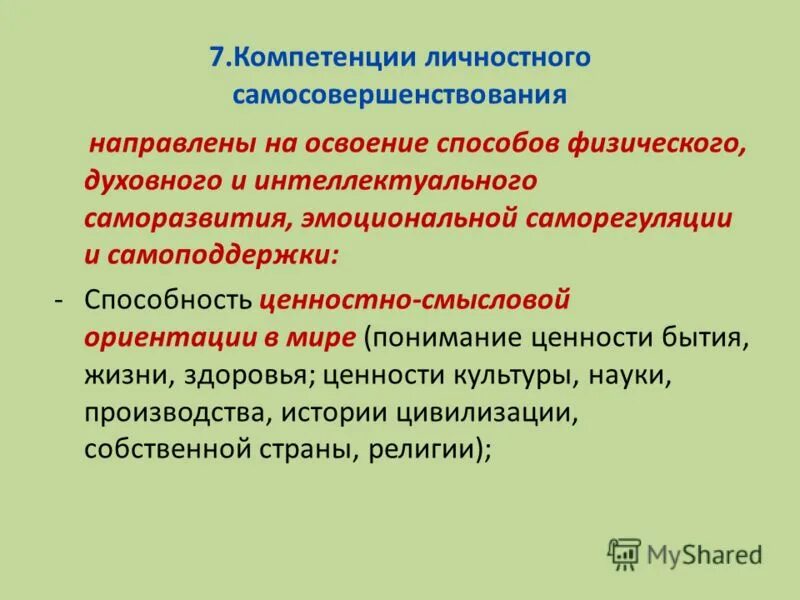 7.Компетенции личностного самосовершенствования

направлены на освоение способов физического, духовного и интеллектуального саморазвития, эмоциональной саморегуляции и самоподдержки:

- Способность ценностно-смысловой ориентации в мире (понимание ценности бытия, жизни, здоровья; ценности культуры, науки, производства, истории цивилизации, собственной страны, религии);

MyShared